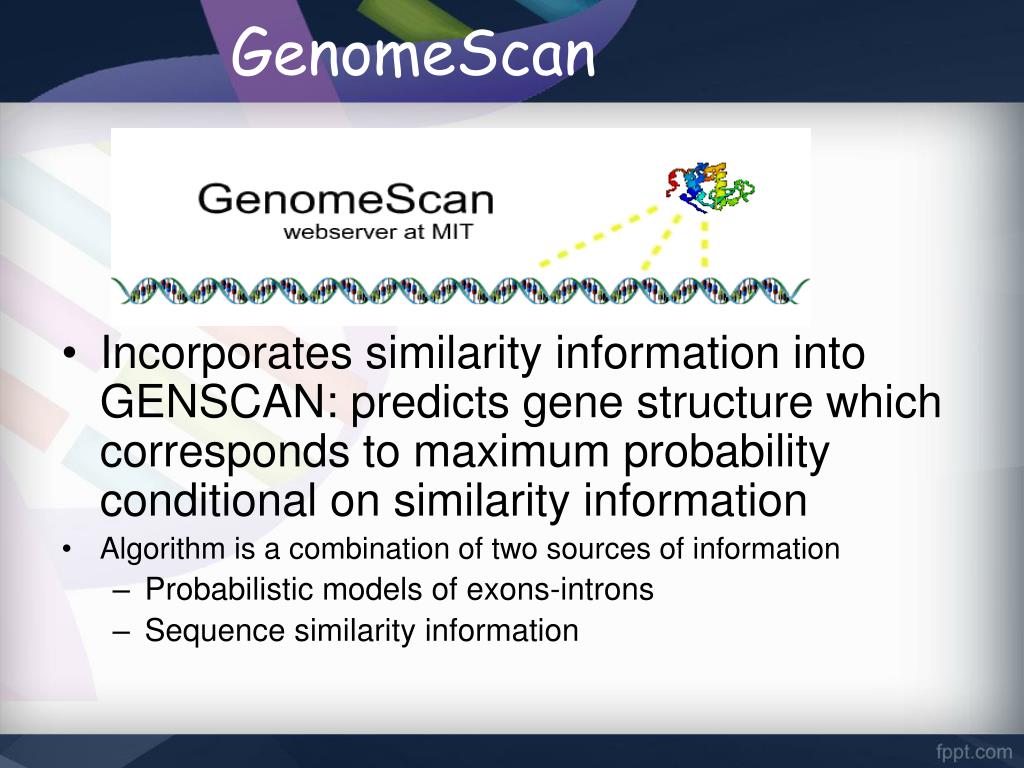 GenomeScan

GenomeScan
webserver at MIT

• Incorporates similarity information into GENSCAN: predicts gene structure which corresponds to maximum probability conditional on similarity information
• Algorithm is a combination of two sources of information
– Probabilistic models of exons-introns
– Sequence similarity information

fppt.com